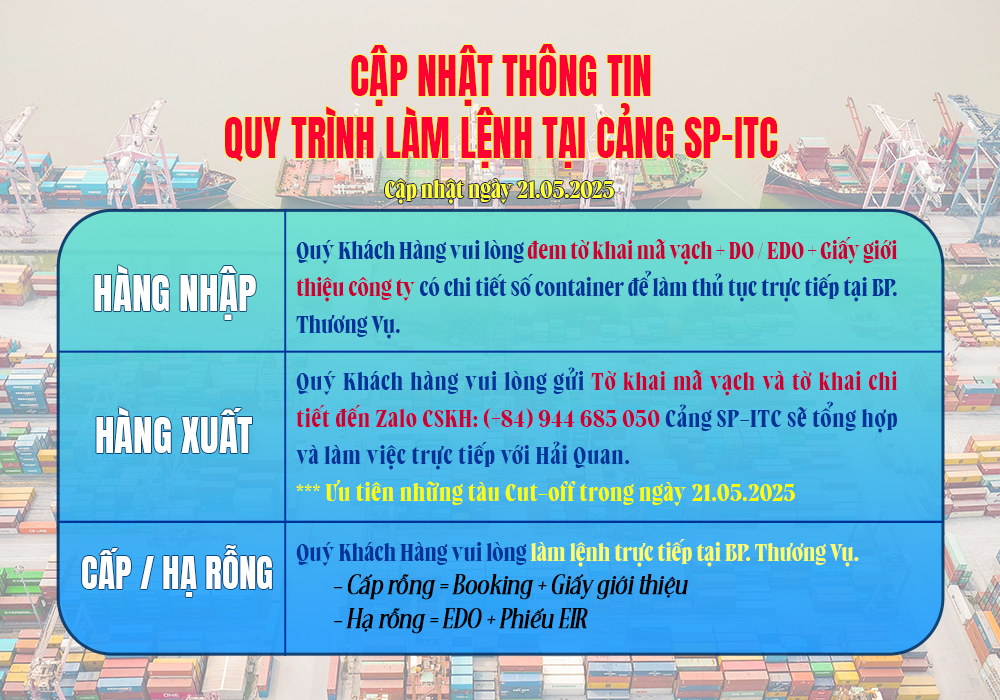 CẬP NHẬT THÔNG TIN
QUY TRÌNH LÀM LỆNH TẠI CẢNG SP-ITC

Cập nhật ngày 21.05.2025

| | |
|---|---|
| HÀNG NHẬP | Quý Khách Hàng vui lòng đem tờ khai mã vạch + DO / EDO + Giấy giới thiệu công ty có chi tiết số container để làm thủ tục trực tiếp tại BP. Thương Vụ. |
| HÀNG XUẤT | Quý Khách hàng vui lòng gửi Tờ khai mã vạch và tờ khai chi tiết đến Zalo CSKH: (+84) 944 685 050 Cảng SP-ITC sẽ tổng hợp và làm việc trực tiếp với Hải Quan. *** Ưu tiên những tàu Cut-off trong ngày 21.05.2025 |
| CẤP / HẠ RỖNG | Quý Khách Hàng vui lòng làm lệnh trực tiếp tại BP. Thương Vụ. - Cấp rỗng = Booking + Giấy giới thiệu - Hạ rỗng = EDO + Phiếu EIR |